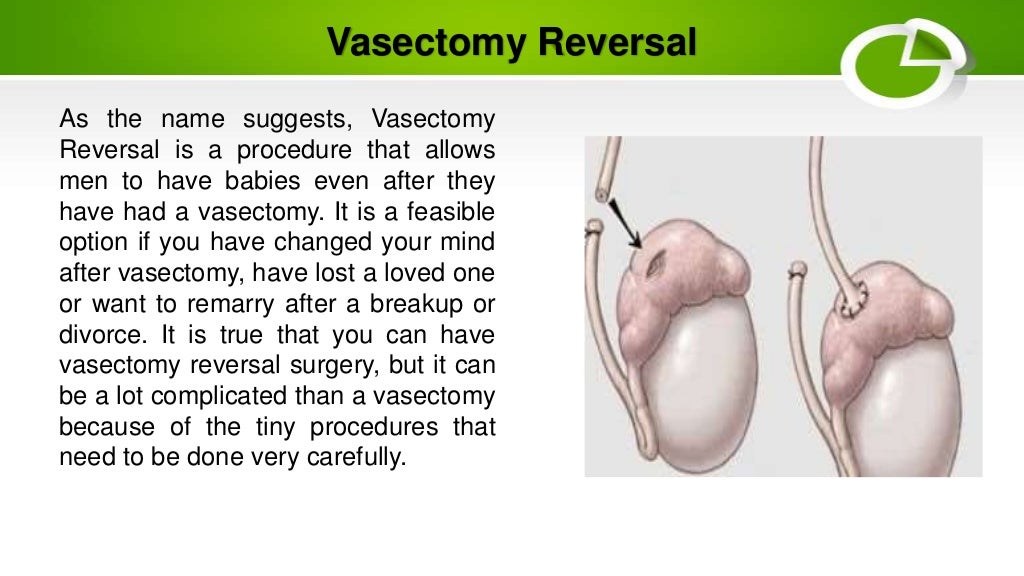 Vasectomy Reversal

As the name suggests, Vasectomy Reversal is a procedure that allows men to have babies even after they have had a vasectomy. It is a feasible option if you have changed your mind after vasectomy, have lost a loved one or want to remarry after a breakup or divorce. It is true that you can have vasectomy reversal surgery, but it can be a lot complicated than a vasectomy because of the tiny procedures that need to be done very carefully.